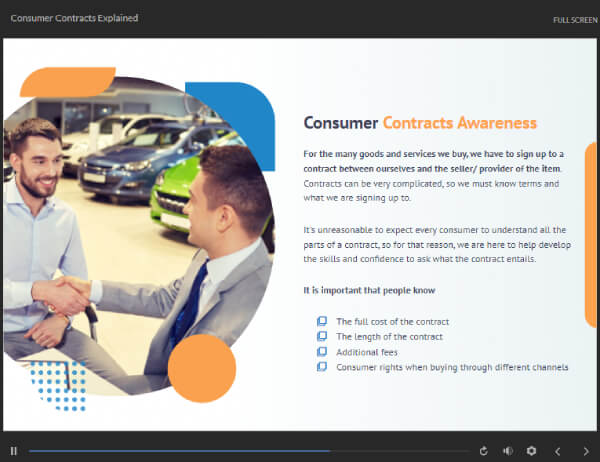 Consumer Contracts Explained

FULL SCREEN

Consumer Contracts Awareness

For the many goods and services we buy, we have to sign up to a contract between ourselves and the seller/ provider of the item. Contracts can be very complicated, so we must know terms and what we are signing up to.

It's unreasonable to expect every consumer to understand all the parts of a contract, so for that reason, we are here to help develop the skills and confidence to ask what the contract entails.

It is important that people know

The full cost of the contract
The length of the contract
Additional fees
Consumer rights when buying through different channels